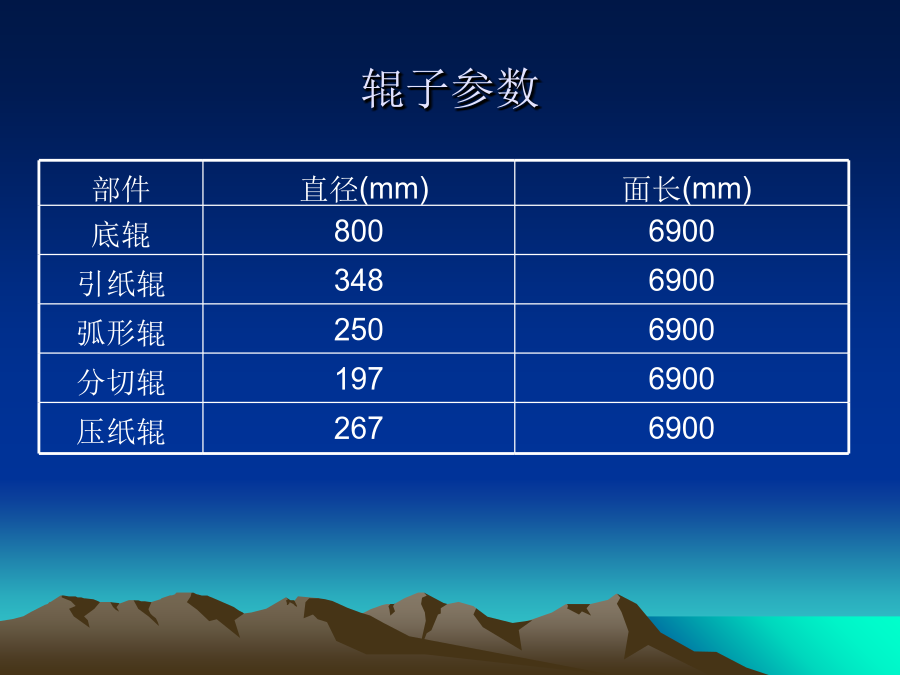 辊子参数

| 部件 | 直径(mm) | 面长(mm) |
|---|---|---|
| 底辊 | 800 | 6900 |
| 引纸辊 | 348 | 6900 |
| 弧形辊 | 250 | 6900 |
| 分切辊 | 197 | 6900 |
| 压纸辊 | 267 | 6900 |